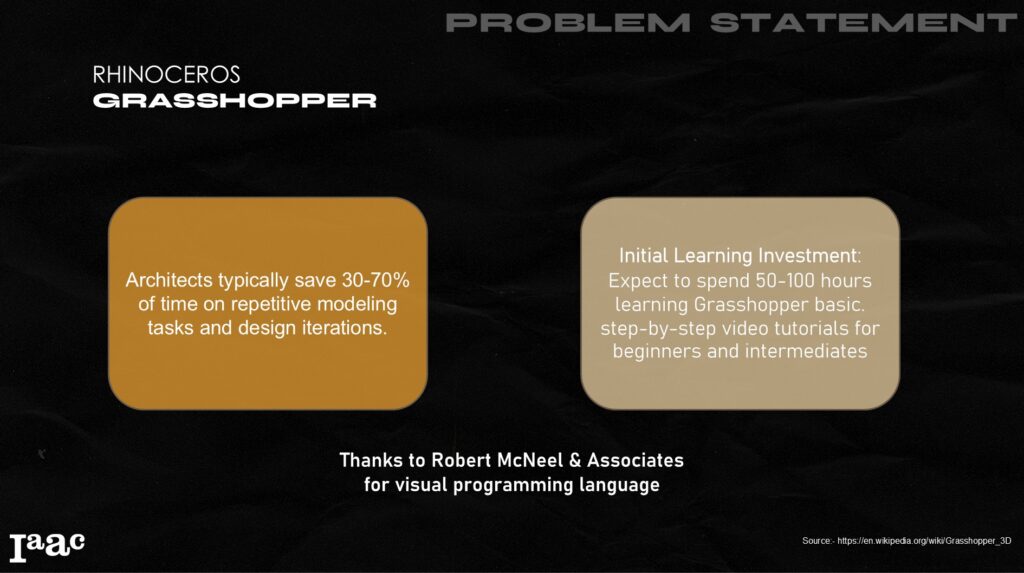 PROBLEM STATEMENT

RHINOCEROS
GRASSHOPPER

Architects typically save 30-70% of time on repetitive modeling tasks and design iterations.

Initial Learning Investment:
Expect to spend 50-100 hours learning Grasshopper basic. step-by-step video tutorials for beginners and intermediates

Thanks to Robert McNeel & Associates for visual programming language

Iaac

Source:- https://en.wikipedia.org/wiki/Grasshopper_3D